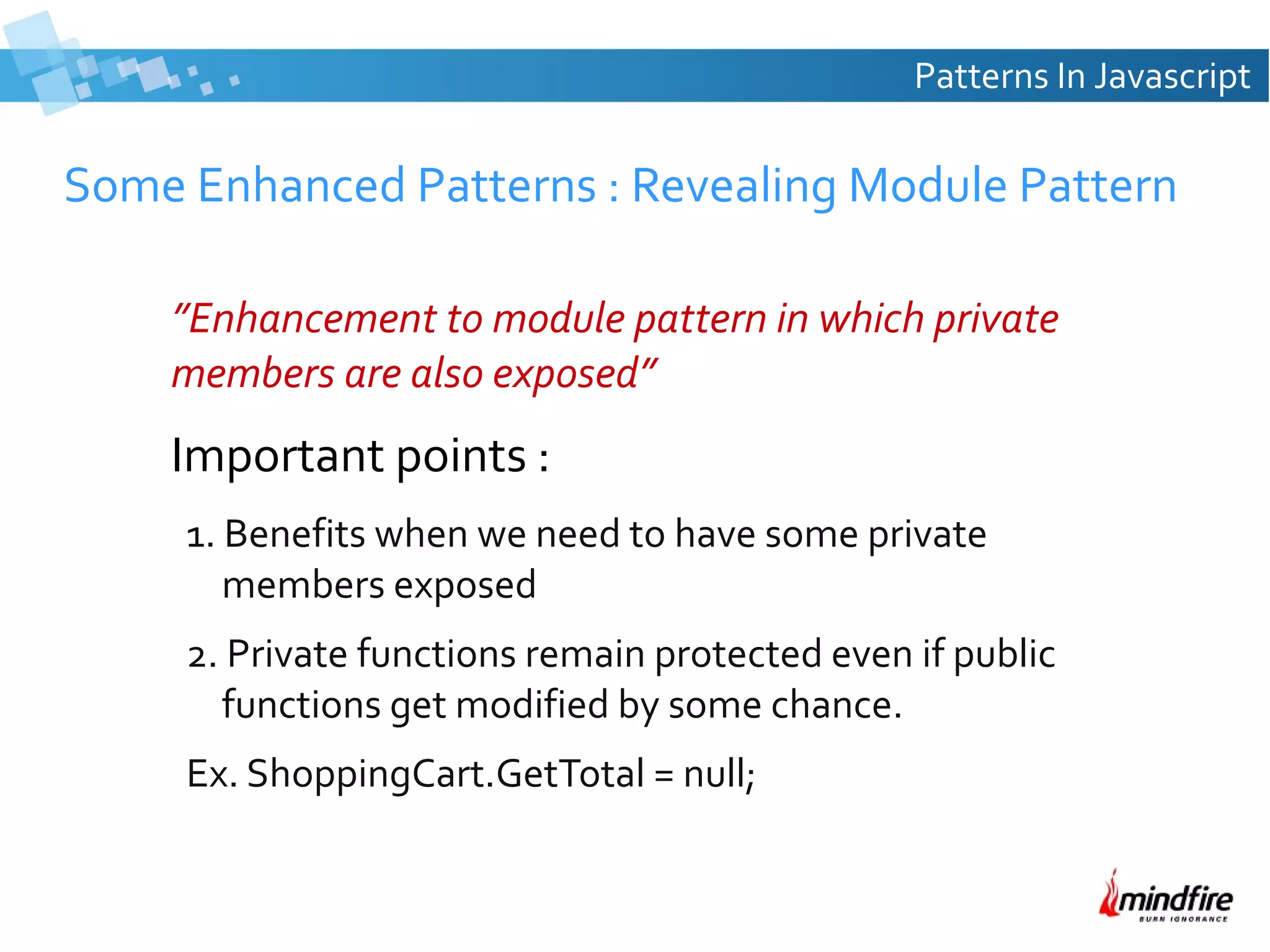 Patterns In Javascript

Some Enhanced Patterns : Revealing Module Pattern

"Enhancement to module pattern in which private members are also exposed"

Important points :

1. Benefits when we need to have some private members exposed

2. Private functions remain protected even if public functions get modified by some chance.

Ex. ShoppingCart.GetTotal = null;

mindfire
BURN IGNORANCE